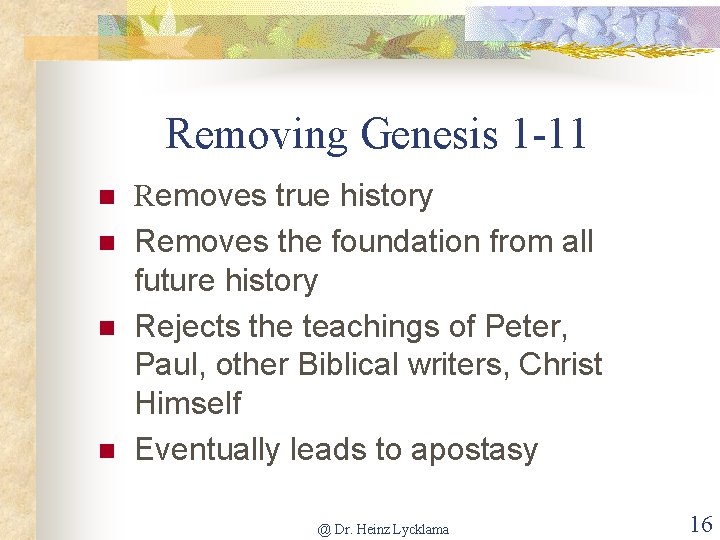 Removing Genesis 1-11

- Removes true history
- Removes the foundation from all future history
- Rejects the teachings of Peter, Paul, other Biblical writers, Christ Himself
- Eventually leads to apostasy

@ Dr. Heinz Lycklama

16